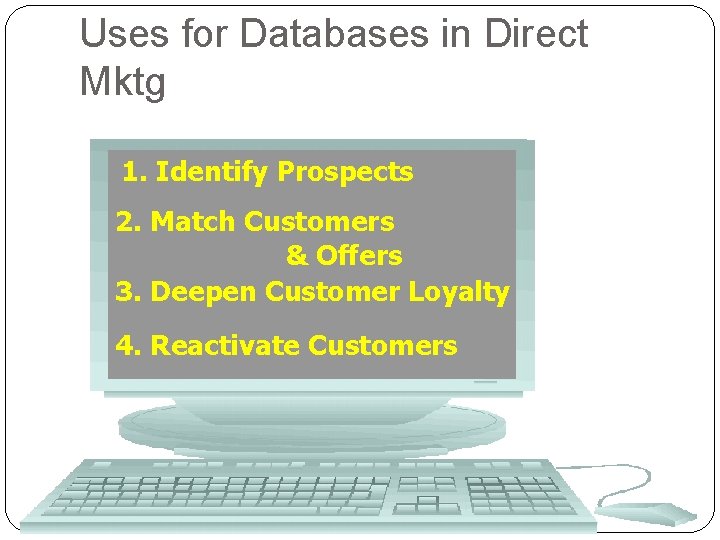 Uses for Databases in Direct Mktg

1. Identify Prospects
2. Match Customers & Offers
3. Deepen Customer Loyalty
4. Reactivate Customers